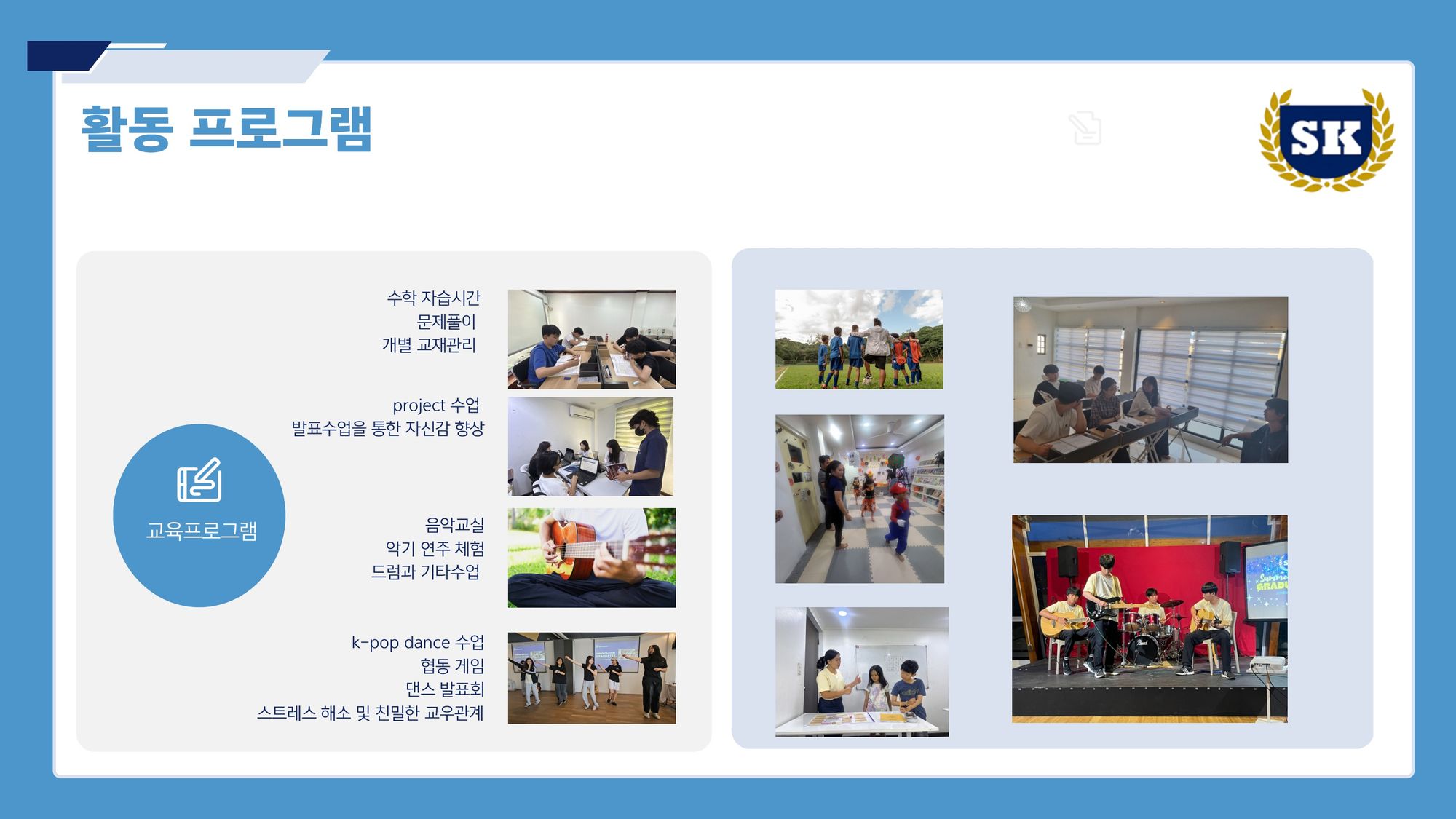 활동 프로그램

SK

교육프로그램

수학 자습시간
문제풀이
개별 교재관리

project 수업
발표수업을 통한 자신감 향상

음악교실
악기 연주 체험
드럼과 기타수업

k-pop dance 수업
협동 게임
댄스 발표회
스트레스 해소 및 친밀한 교우관계